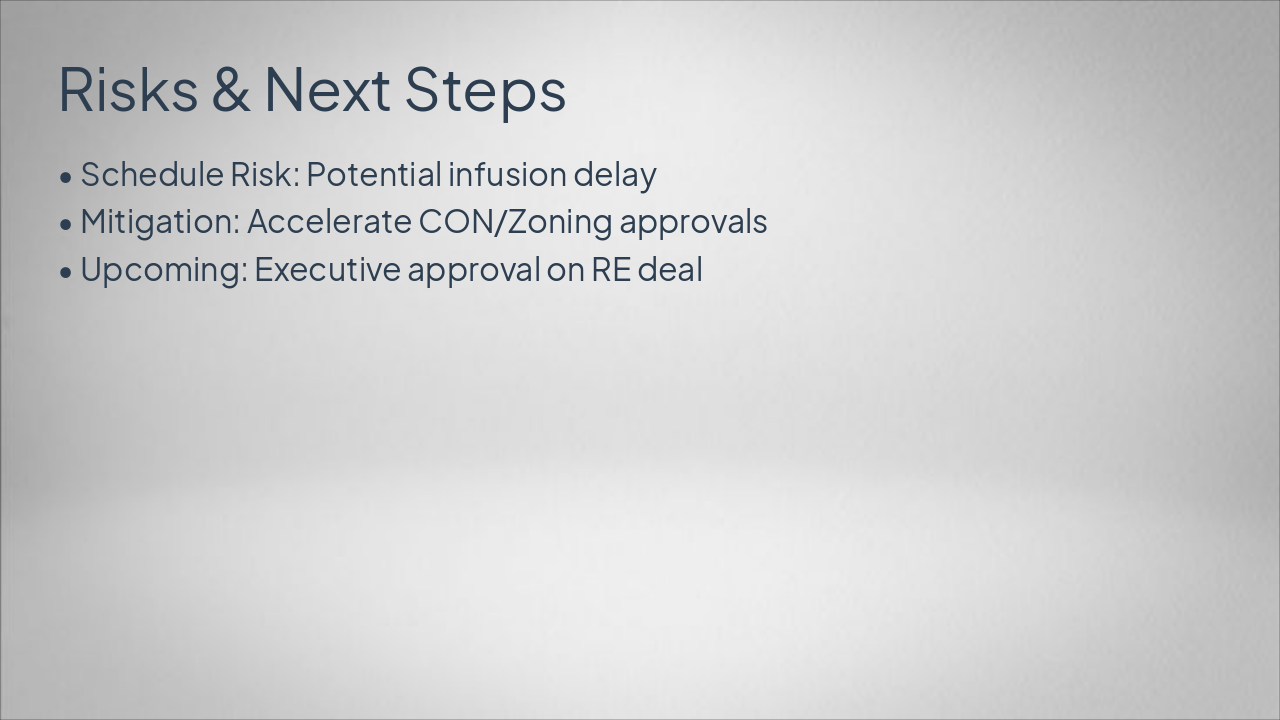 Risks & Next Steps

• Schedule Risk: Potential infusion delay
• Mitigation: Accelerate CON/Zoning approvals
• Upcoming: Executive approval on RE deal